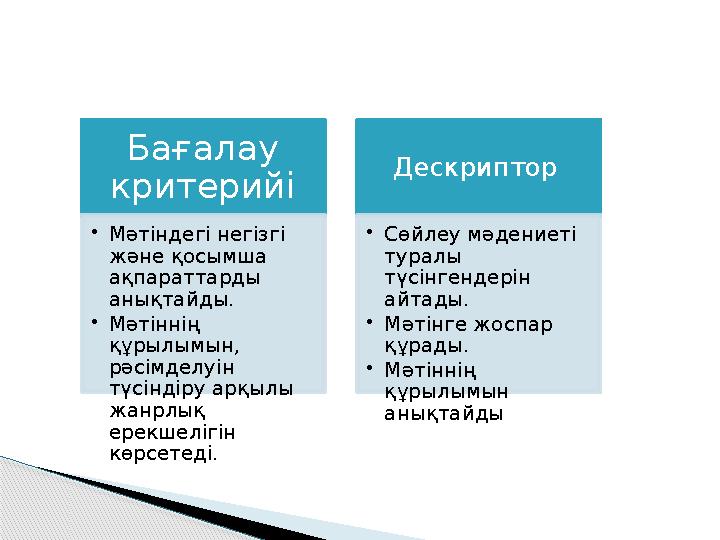 Бағалау критерийі

• Мәтіндегі негізгі және қосымша ақпараттарды анықтайды.
• Мәтіннің құрылымын, рәсімделуін түсіндіру арқылы жанрлық ерекшелігін көрсетеді.

Дескриптор

• Сөйлеу мәдениеті туралы түсінгендерін айтады.
• Мәтінге жоспар құрады.
• Мәтіннің құрылымын анықтайды